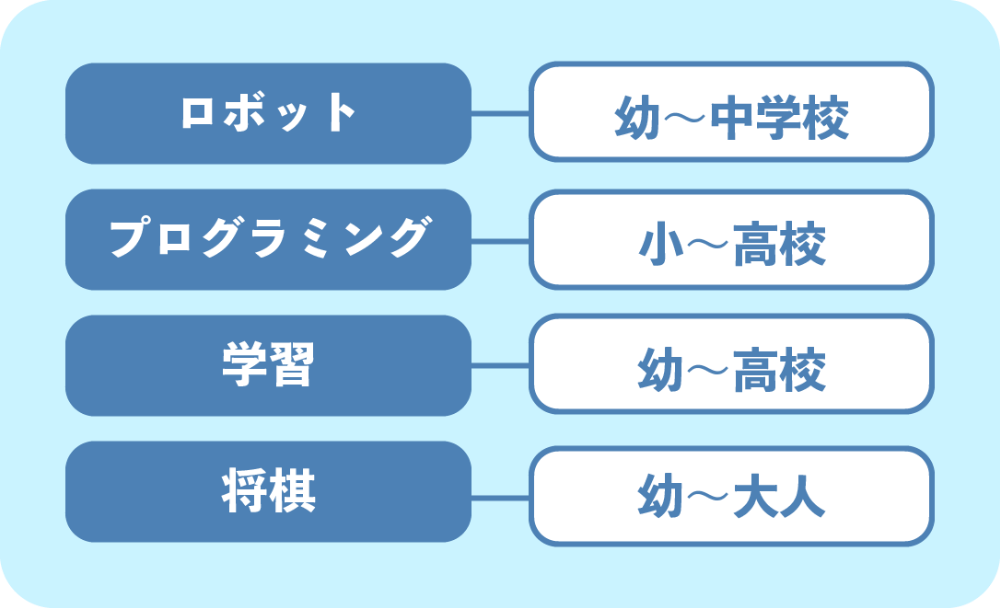 ロボット
幼～中学校

プログラミング
小～高校

学習
幼～高校

将棋
幼～大人